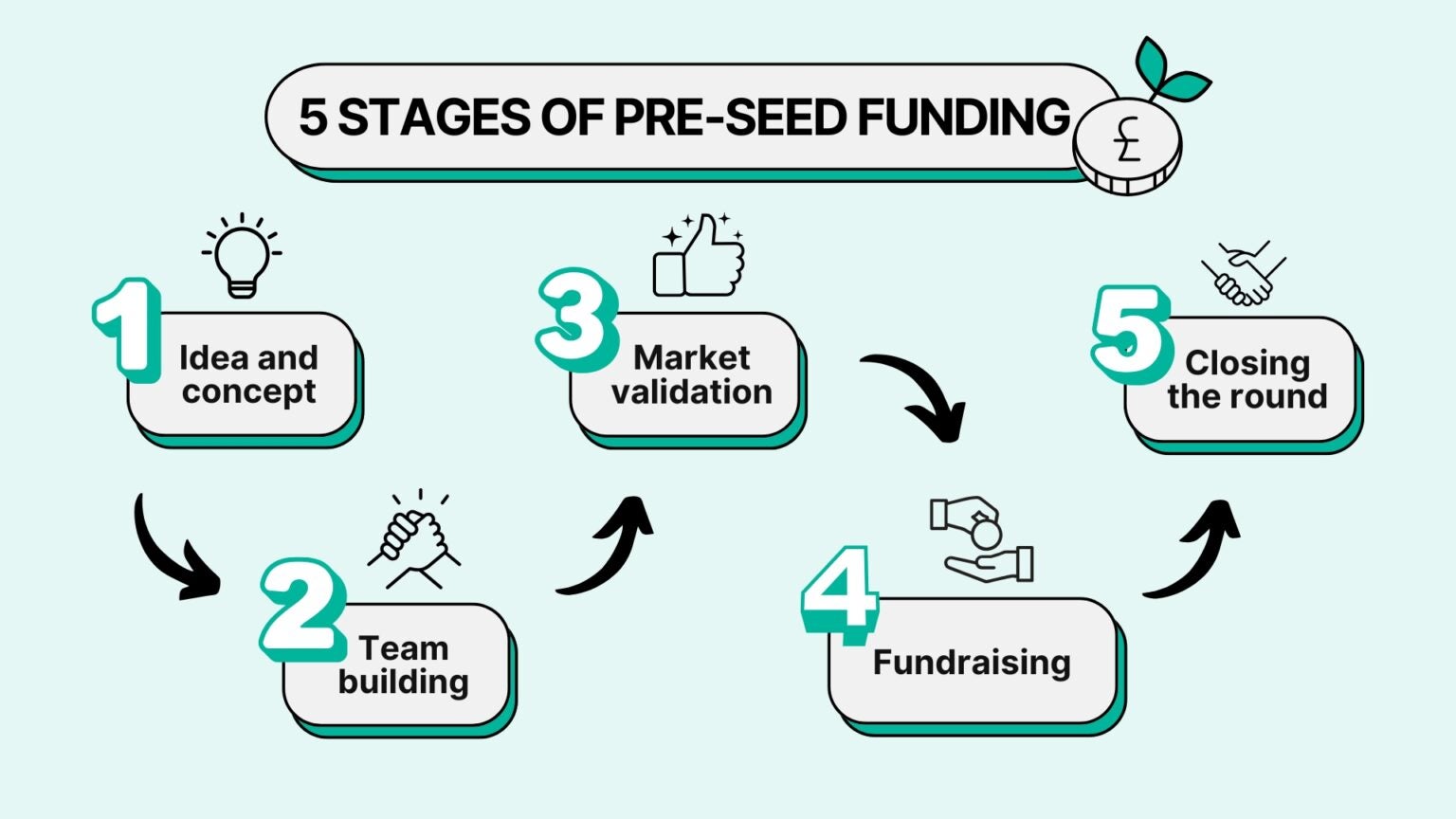 5 STAGES OF PRE-SEED FUNDING

£

1 Idea and concept

2 Team building

3 Market validation

4 Fundraising

5 Closing the round